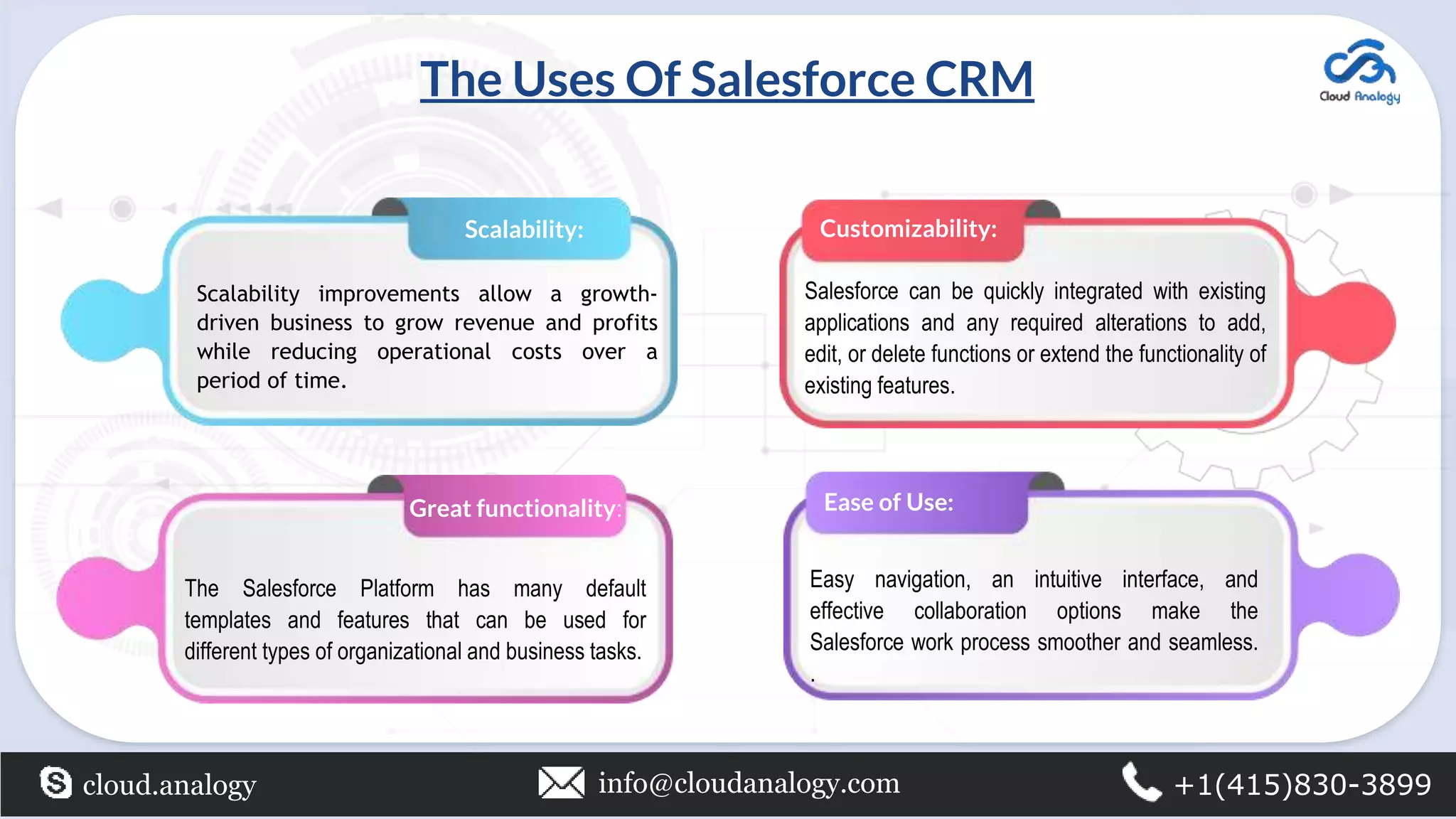 The Uses Of Salesforce CRM

Cloud Analogy

Scalability:

Scalability improvements allow a growth-driven business to grow revenue and profits while reducing operational costs over a period of time.

Customizability:

Salesforce can be quickly integrated with existing applications and any required alterations to add, edit, or delete functions or extend the functionality of existing features.

Great functionality:

The Salesforce Platform has many default templates and features that can be used for different types of organizational and business tasks.

Ease of Use:

Easy navigation, an intuitive interface, and effective collaboration options make the Salesforce work process smoother and seamless.

.

cloud.analogy

info@cloudanalogy.com

+1(415)830-3899